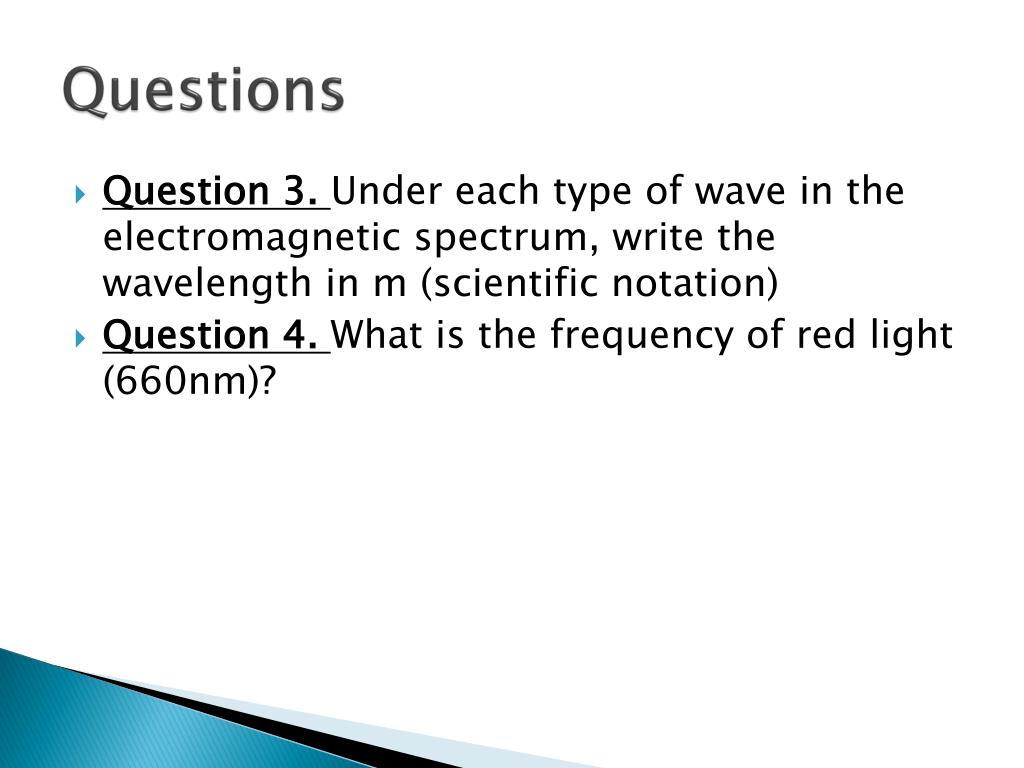 Questions

Question 3. Under each type of wave in the electromagnetic spectrum, write the wavelength in m (scientific notation)

Question 4. What is the frequency of red light (660nm)?